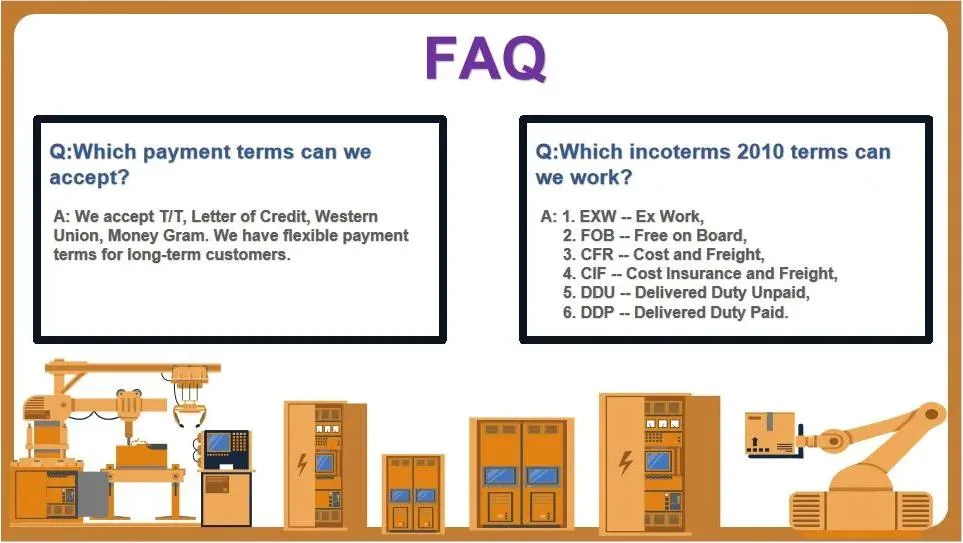 FAQ

Q:Which payment terms can we accept?

A: We accept T/T, Letter of Credit, Western Union, Money Gram. We have flexible payment terms for long-term customers.

Q:Which incoterms 2010 terms can we work?

A: 1. EXW -- Ex Work,
2. FOB -- Free on Board,
3. CFR -- Cost and Freight,
4. CIF -- Cost Insurance and Freight,
5. DDU -- Delivered Duty Unpaid,
6. DDP -- Delivered Duty Paid.